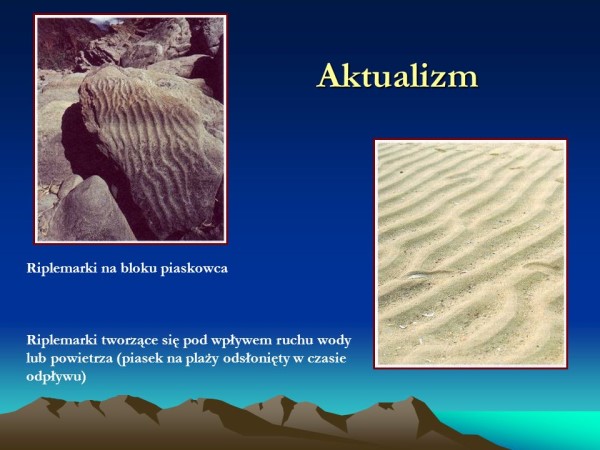 Aktualizm

Riplemarki na bloku piaskowca

Riplemarki tworzące się pod wpływem ruchu wody lub powietrza (piasek na plaży odsłonięty w czasie odpływu)